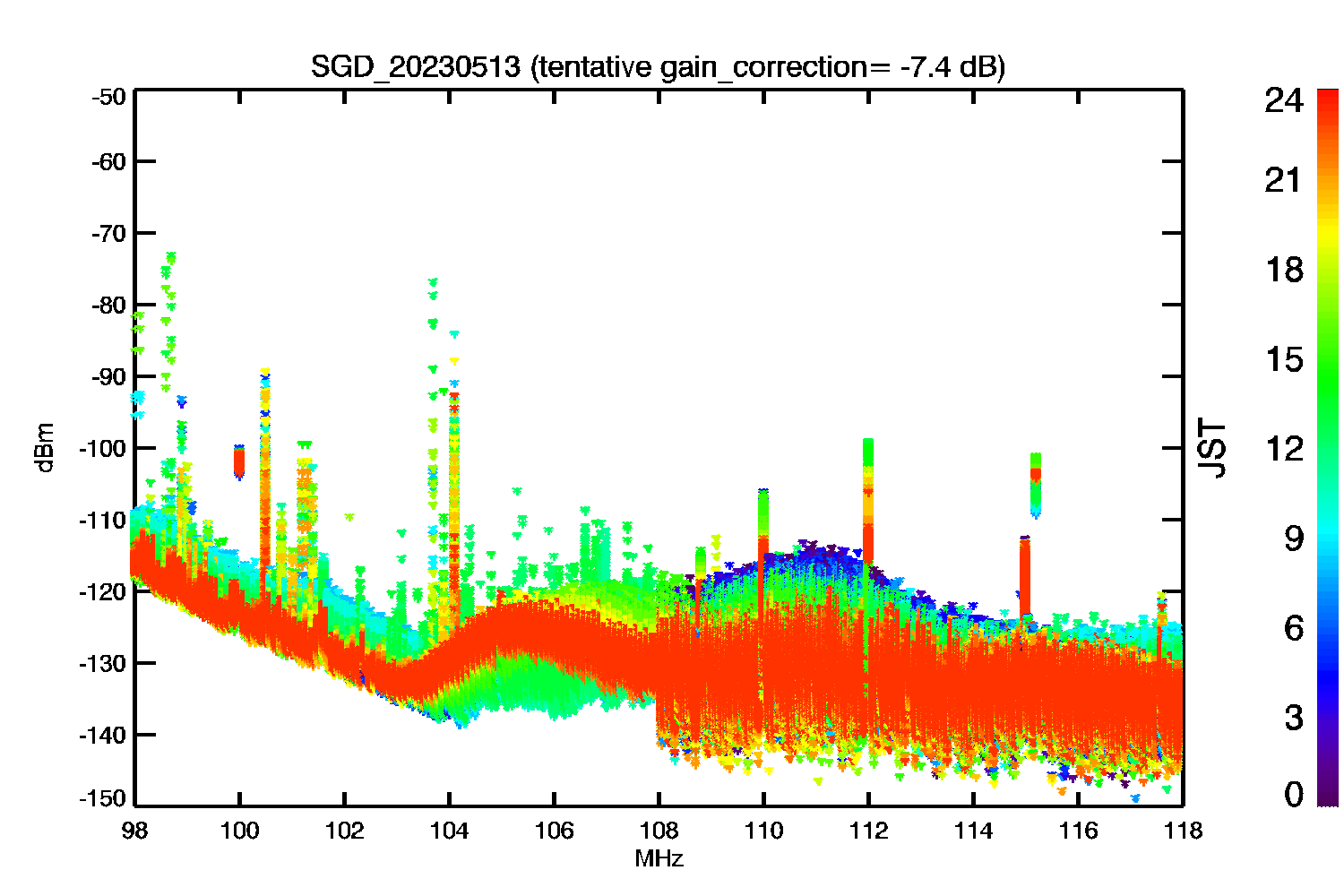 SGD_20230513 (tentative gain_correction= -7.4 dB)

-50
-60
-70
-80
-90
-100
-110
-120
-130
-140
-150

dBm

98 100 102 104 106 108 110 112 114 116 118

MHz

24
21
18
15
12
9
6
3
0

JST